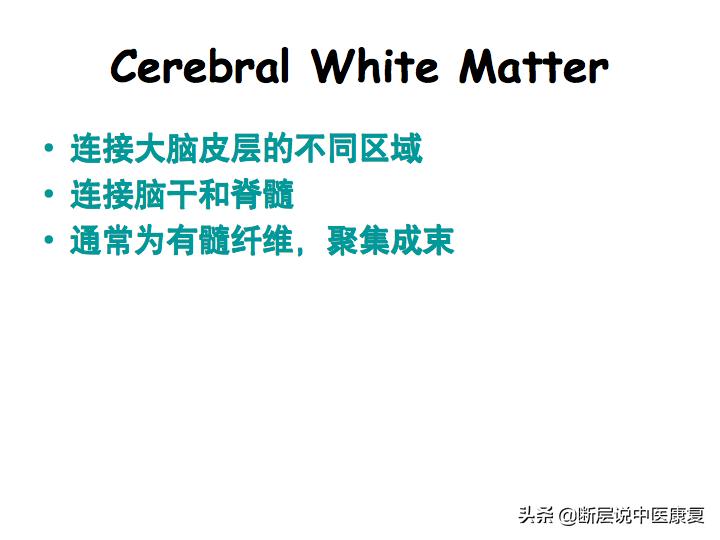 Cerebral White Matter

• 连接大脑皮层的不同区域
• 连接脑干和脊髓
• 通常为有髓纤维，聚集成束

头条 @断层说中医康复